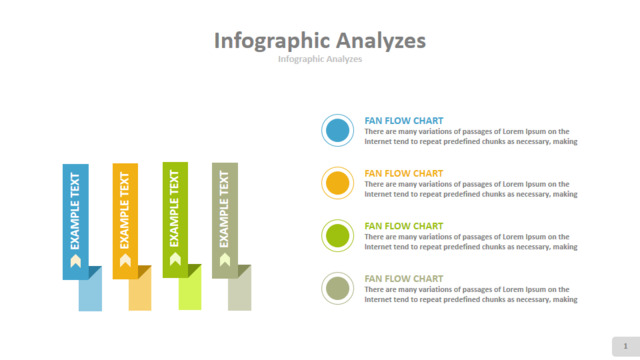 Infographic Analyzes
Infographic Analyzes

EXAMPLE TEXT

EXAMPLE TEXT

EXAMPLE TEXT

EXAMPLE TEXT

FAN FLOW CHART
There are many variations of passages of Lorem Ipsum on the Internet tend to repeat predefined chunks as necessary, making

FAN FLOW CHART
There are many variations of passages of Lorem Ipsum on the Internet tend to repeat predefined chunks as necessary, making

FAN FLOW CHART
There are many variations of passages of Lorem Ipsum on the Internet tend to repeat predefined chunks as necessary, making

FAN FLOW CHART
There are many variations of passages of Lorem Ipsum on the Internet tend to repeat predefined chunks as necessary, making

1